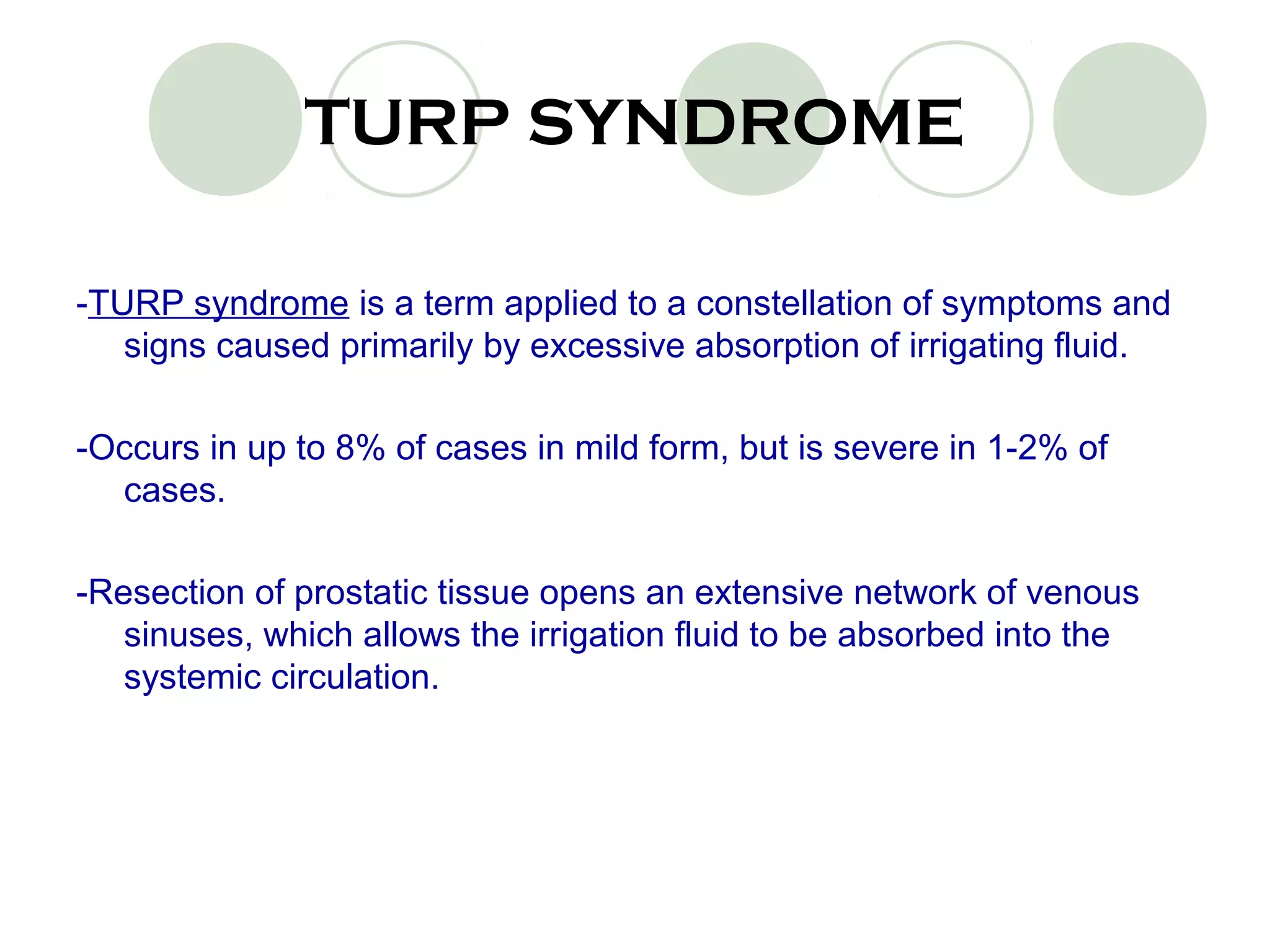 TURP SYNDROME

-TURP syndrome is a term applied to a constellation of symptoms and signs caused primarily by excessive absorption of irrigating fluid.

-Occurs in up to 8% of cases in mild form, but is severe in 1-2% of cases.

-Resection of prostatic tissue opens an extensive network of venous sinuses, which allows the irrigation fluid to be absorbed into the systemic circulation.